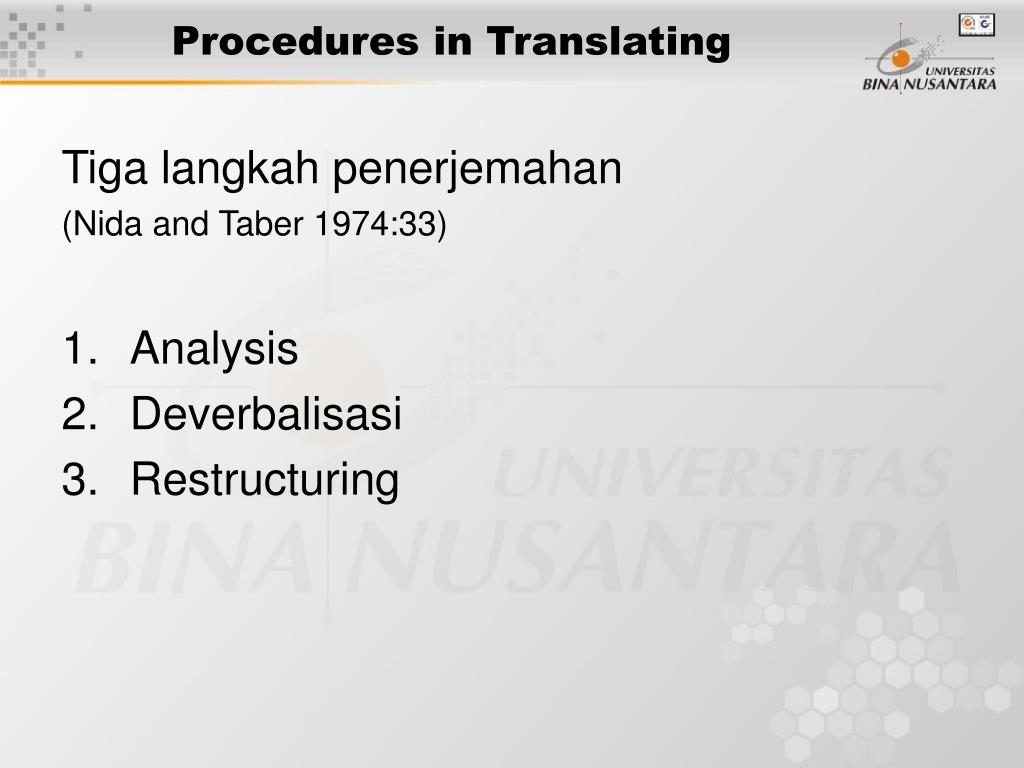 Procedures in Translating

UNIVERSITAS BINA NUSANTARA

Tiga langkah penerjemahan
(Nida and Taber 1974:33)

1. Analysis
2. Deverbalisasi
3. Restructuring

UNIVERSITAS BINA NUSANTARA